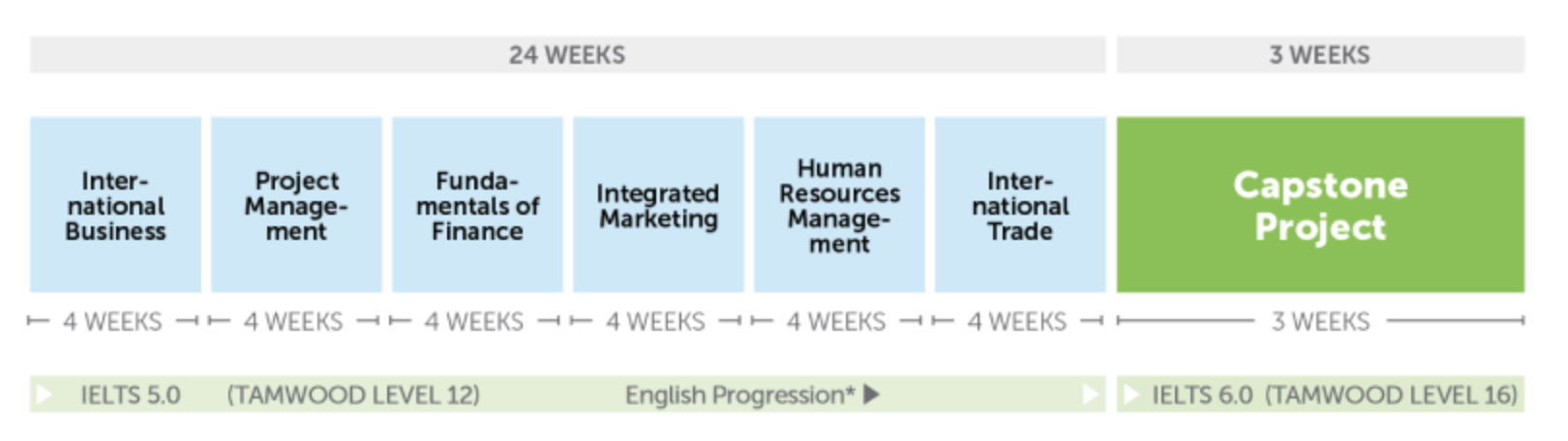 24 WEEKS

3 WEEKS

International Business

Project Management

Fundamentals of Finance

Integrated Marketing

Human Resources Management

International Trade

Capstone Project

4 WEEKS

4 WEEKS

4 WEEKS

4 WEEKS

4 WEEKS

4 WEEKS

3 WEEKS

IELTS 5.0 (TAMWOOD LEVEL 12) English Progression*

IELTS 6.0 (TAMWOOD LEVEL 16)